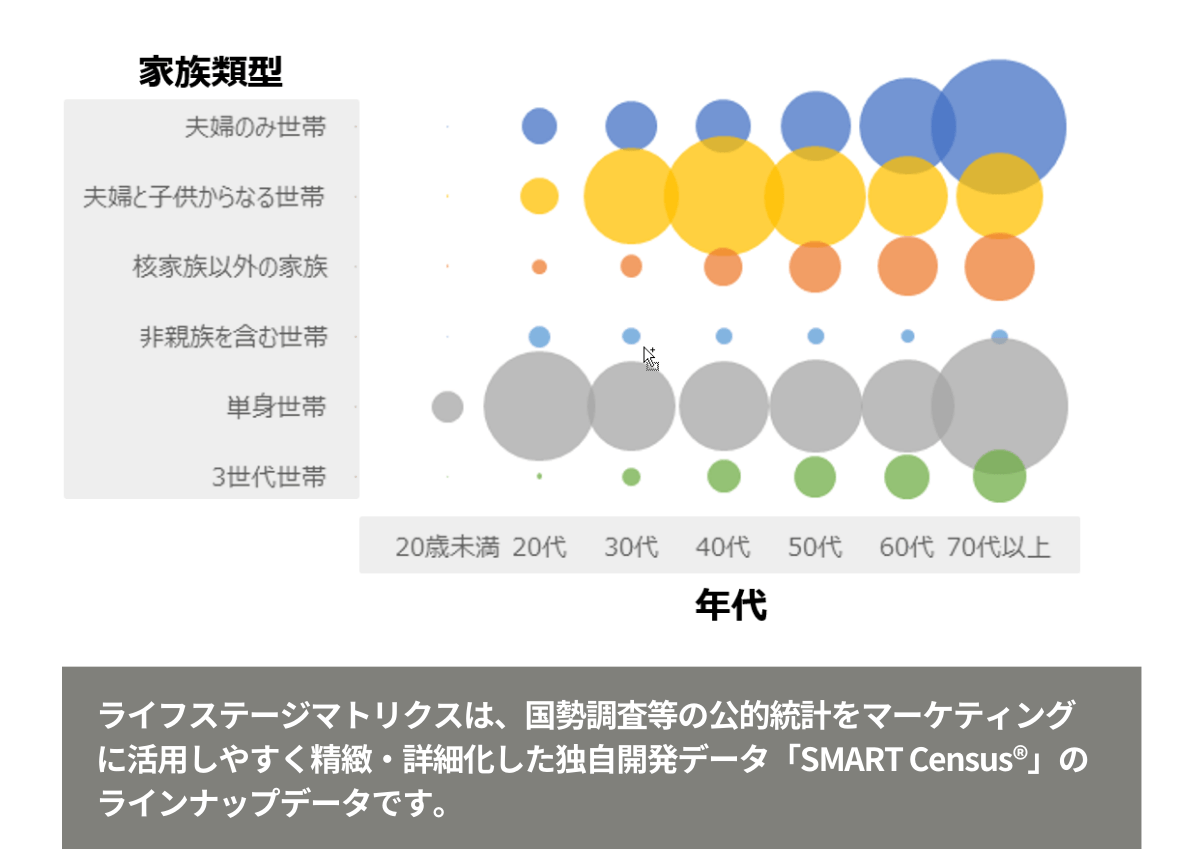 家族類型

夫婦のみ世帯
夫婦と子供からなる世帯
核家族以外の家族
非親族を含む世帯
単身世帯
3世代世帯

20歳未満 20代 30代 40代 50代 60代 70代以上

年代

ライフステージマトリクスは、国勢調査等の公的統計をマーケティングに活用しやすく精緻・詳細化した独自開発データ「SMART Census®」のラインナップデータです。